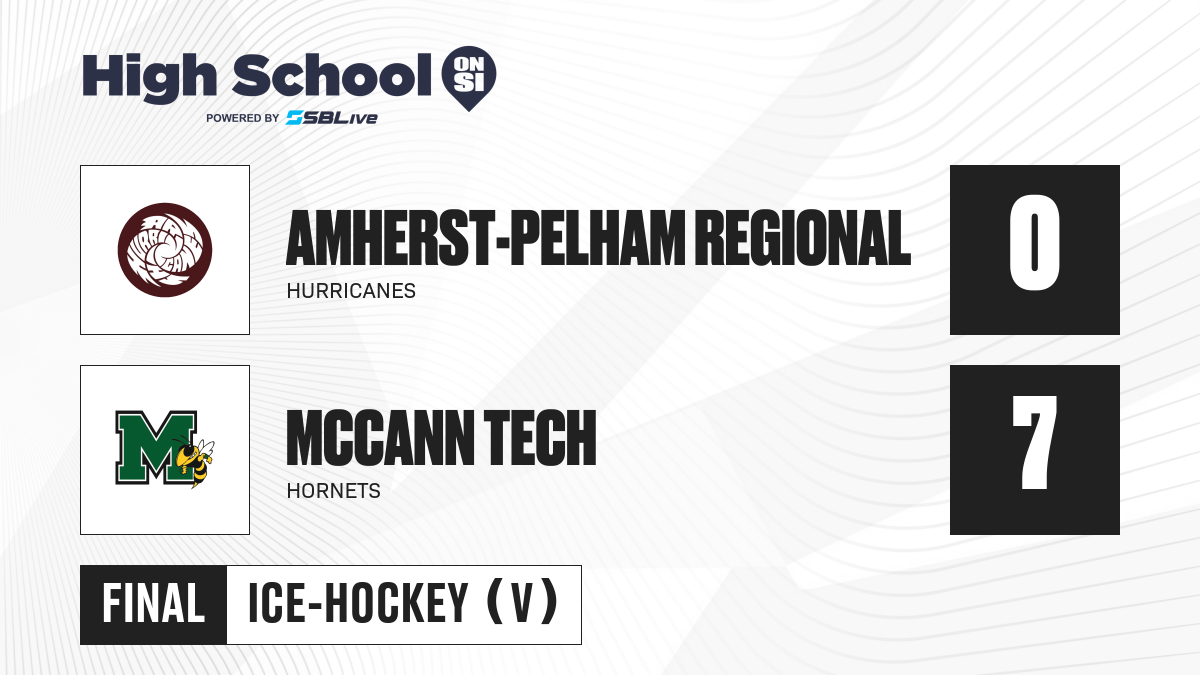 High School ON SI
POWERED BY SBLive

AMHERST-PELHAM REGIONAL
HURRICANES
0

M
MCCANN TECH
HORNETS
7

FINAL ICE-HOCKEY (V)